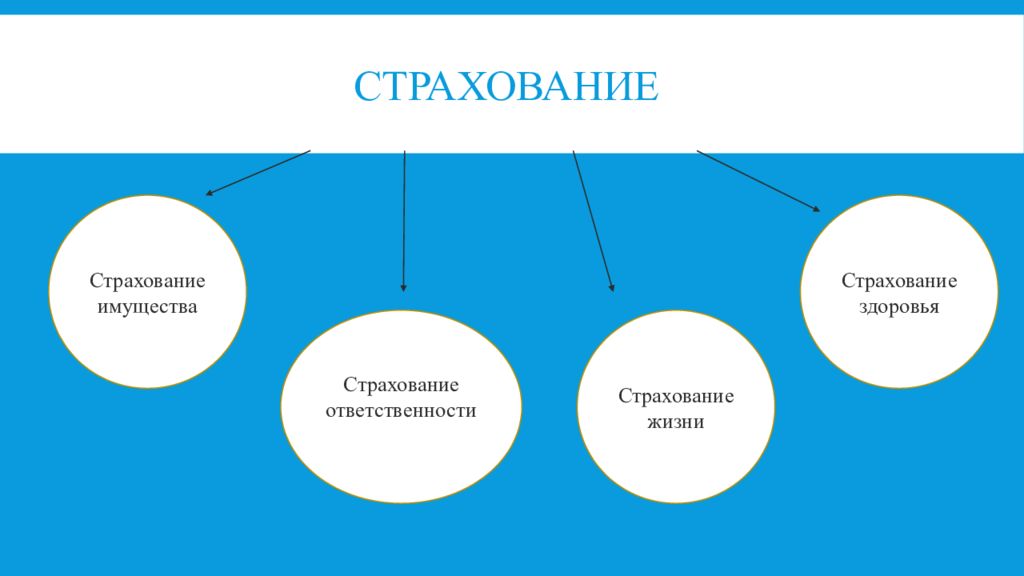 СТРАХОВАНИЕ

Страхование имущества

Страхование ответственности

Страхование жизни

Страхование здоровья